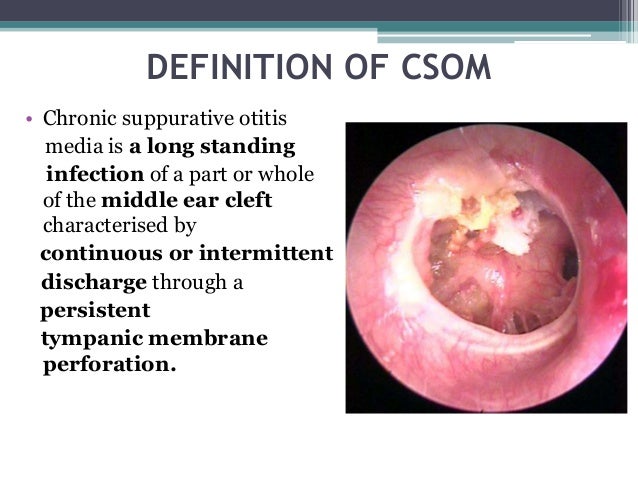 DEFINITION OF CSOM

• Chronic suppurative otitis media is a long standing infection of a part or whole of the middle ear cleft characterised by continuous or intermittent discharge through a persistent tympanic membrane perforation.